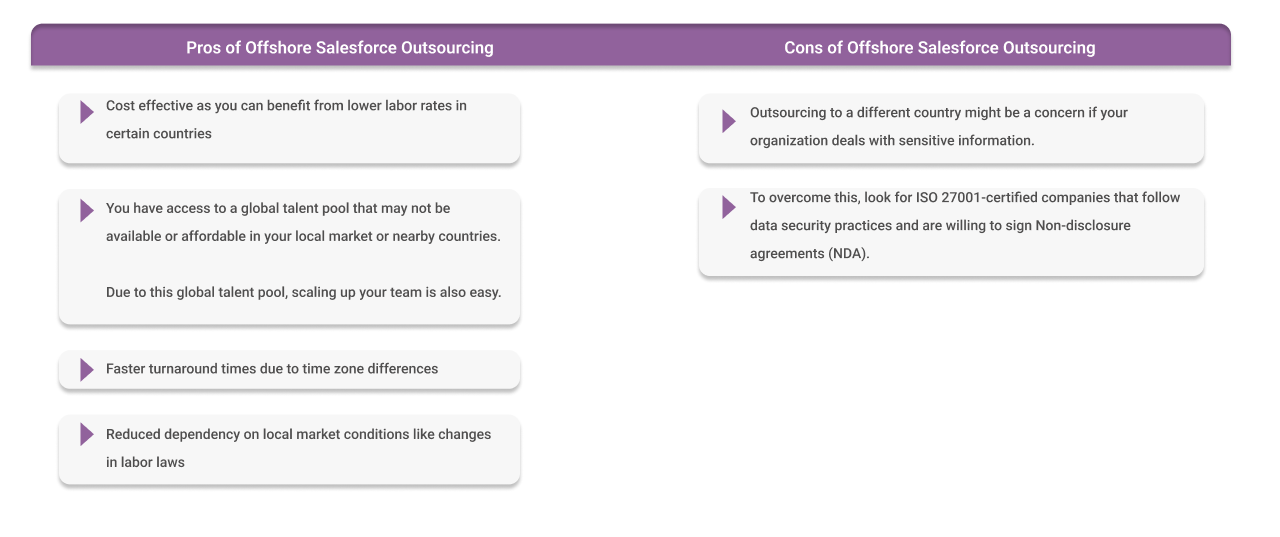 Pros of Offshore Salesforce Outsourcing

Cost effective as you can benefit from lower labor rates in certain countries

You have access to a global talent pool that may not be available or affordable in your local market or nearby countries.

Due to this global talent pool, scaling up your team is also easy.

Faster turnaround times due to time zone differences

Reduced dependency on local market conditions like changes in labor laws

Cons of Offshore Salesforce Outsourcing

Outsourcing to a different country might be a concern if your organization deals with sensitive information.

To overcome this, look for ISO 27001-certified companies that follow data security practices and are willing to sign Non-disclosure agreements (NDA).